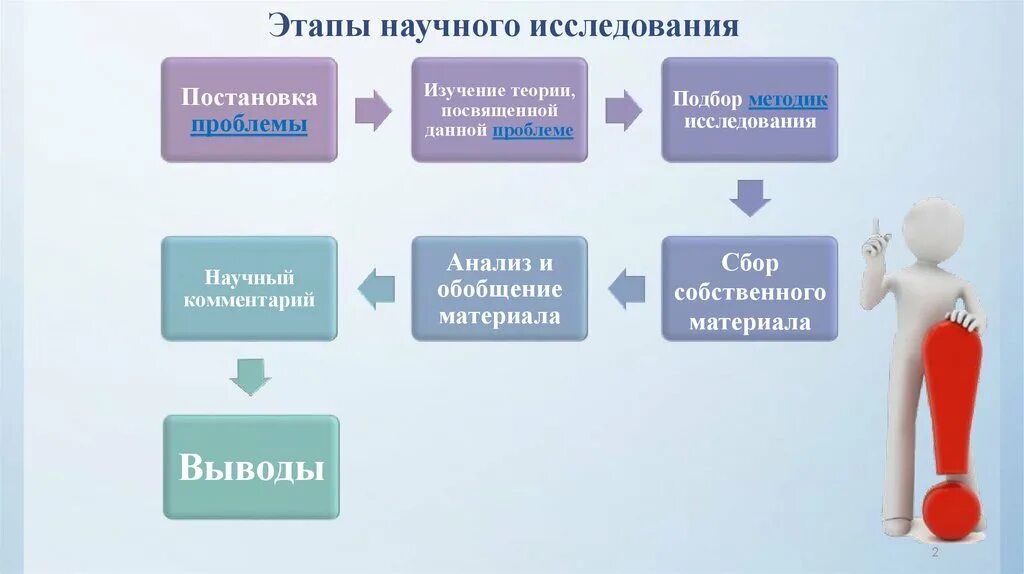 Этапы научного исследования

Постановка проблемы

Изучение теории, посвященной данной проблеме

Подбор методик исследования

Сбор собственного материала

Анализ и обобщение материала

Научный комментарий

Выводы

2